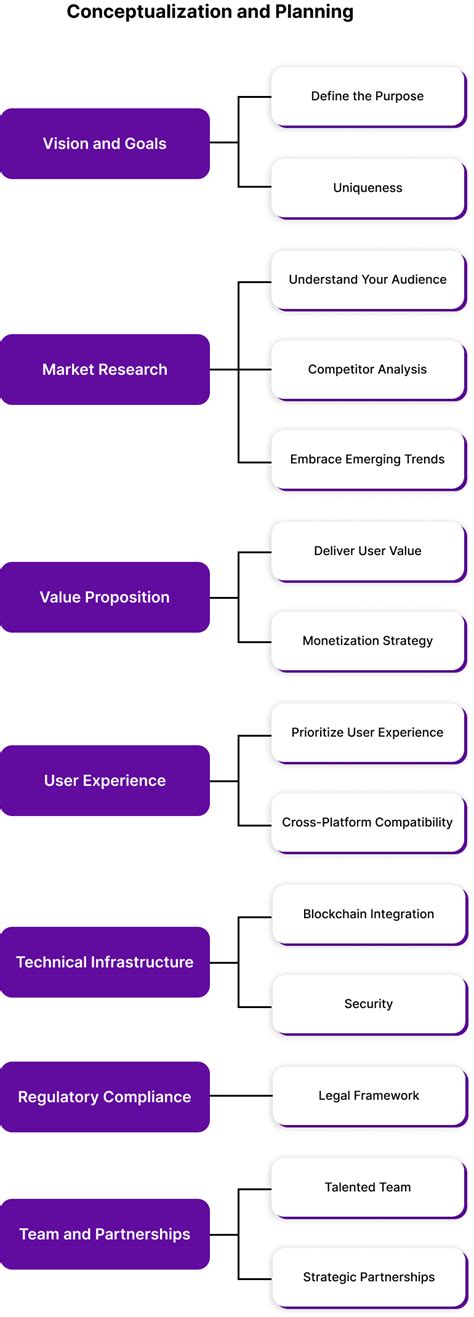 Conceptualization and Planning

Vision and Goals

Define the Purpose

Uniqueness

Market Research

Understand Your Audience

Competitor Analysis

Embrace Emerging Trends

Value Proposition

Deliver User Value

Monetization Strategy

User Experience

Prioritize User Experience

Cross-Platform Compatibility

Technical Infrastructure

Blockchain Integration

Security

Regulatory Compliance

Legal Framework

Team and Partnerships

Talented Team

Strategic Partnerships